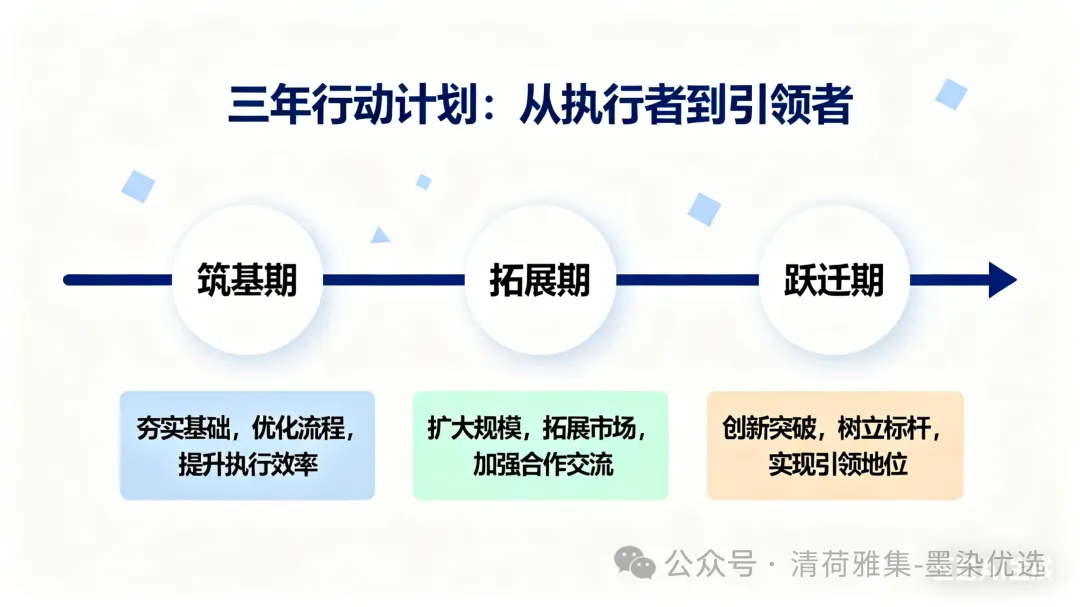 三年行动计划：从执行者到引领者

筑基期

拓展期

跃迁期

夯实基础，优化流程，提升执行效率

扩大规模，拓展市场，加强合作交流

创新突破，树立标杆，实现引领地位

公众号 · 清荷雅集-墨染优选